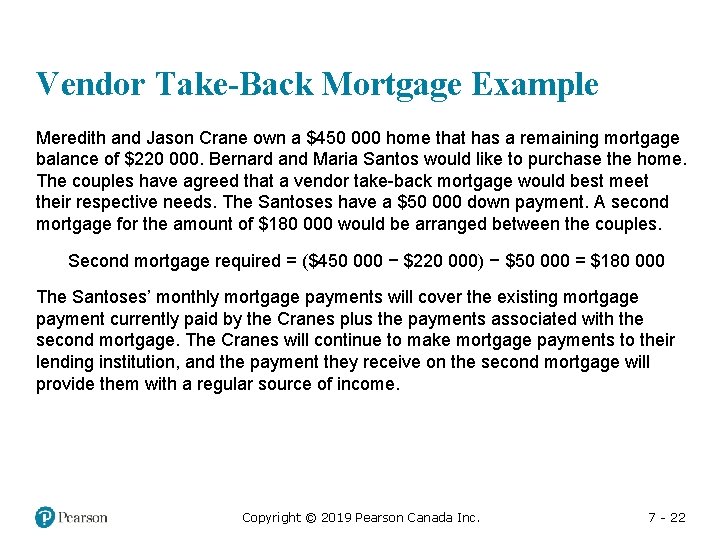 Vendor Take-Back Mortgage Example

Meredith and Jason Crane own a \$450 000 home that has a remaining mortgage balance of \$220 000. Bernard and Maria Santos would like to purchase the home. The couples have agreed that a vendor take-back mortgage would best meet their respective needs. The Santoses have a \$50 000 down payment. A second mortgage for the amount of \$180 000 would be arranged between the couples.

Second mortgage required = (\$450 000 − \$220 000) − \$50 000 = \$180 000

The Santoses' monthly mortgage payments will cover the existing mortgage payment currently paid by the Cranes plus the payments associated with the second mortgage. The Cranes will continue to make mortgage payments to their lending institution, and the payment they receive on the second mortgage will provide them with a regular source of income.

Pearson

Copyright © 2019 Pearson Canada Inc.

7 - 22